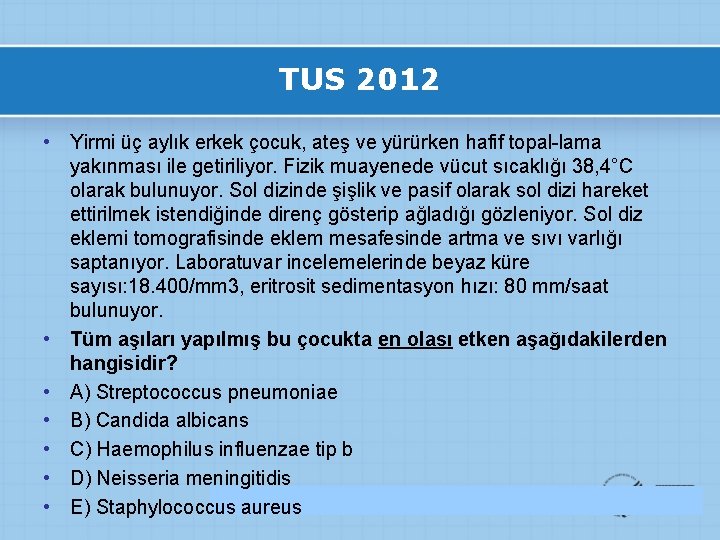 TUS 2012

• Yirmi üç aylık erkek çocuk, ateş ve yürürken hafif topal-lama yakınması ile getiriliyor. Fizik muayenede vücut sıcaklığı 38,4°C olarak bulunuyor. Sol dizinde şişlik ve pasif olarak sol dizi hareket ettirilmek istendiğinde direnç gösterip ağladığı gözleniyor. Sol diz eklemi tomografisinde eklem mesafesinde artma ve sıvı varlığı saptanıyor. Laboratuvar incelemelerinde beyaz küre sayısı:18.400/mm3, eritrosit sedimentasyon hızı: 80 mm/saat bulunuyor.

• Tüm aşıları yapılmış bu çocukta en olası etken aşağıdakilerden hangisidir?

• A) Streptococcus pneumoniae

• B) Candida albicans

• C) Haemophilus influenzae tip b

• D) Neisseria meningitidis

• E) Staphylococcus aureus